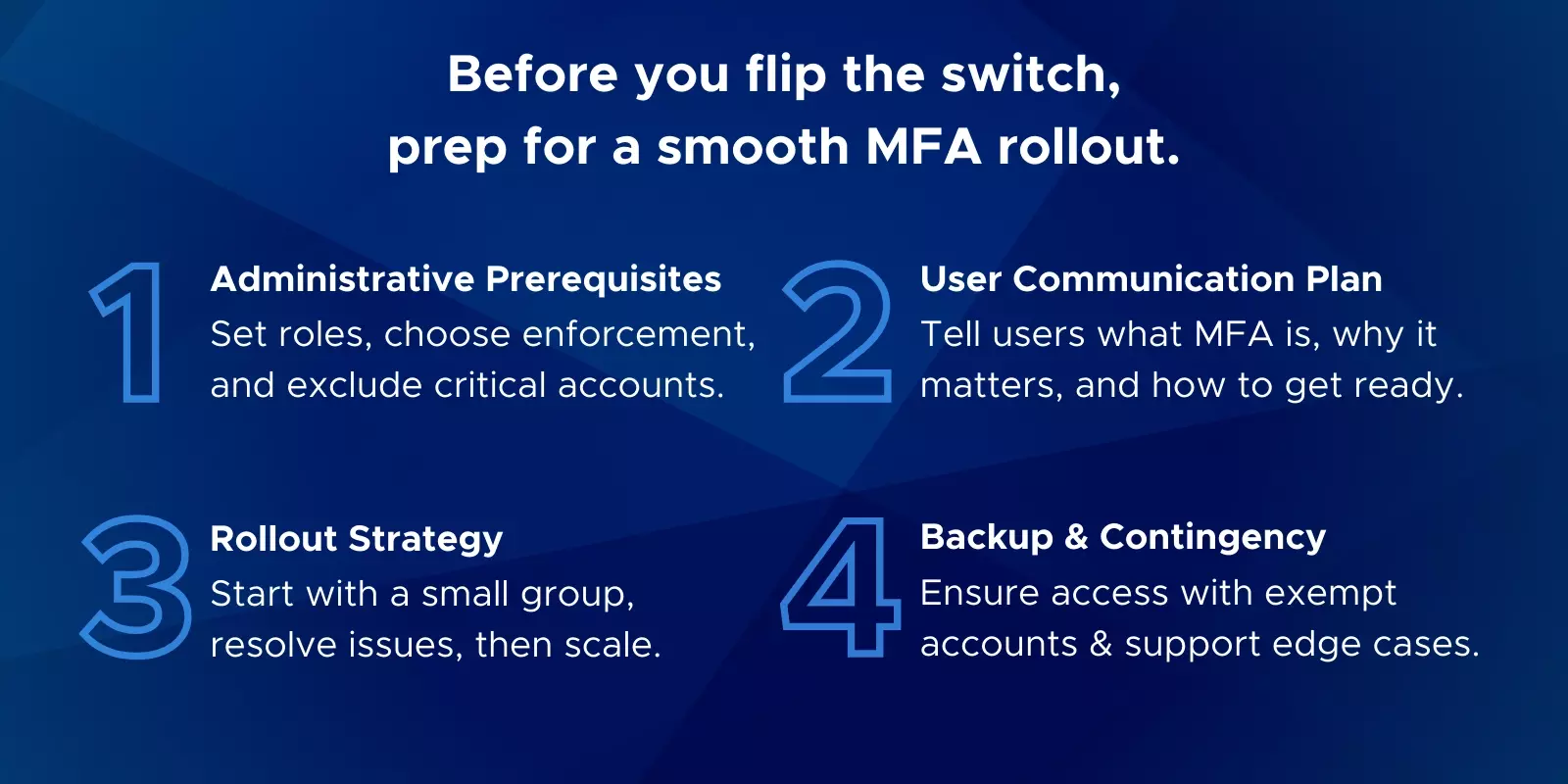 Before you flip the switch,
prep for a smooth MFA rollout.

1
Administrative Prerequisites
Set roles, choose enforcement, and exclude critical accounts.

2
User Communication Plan
Tell users what MFA is, why it matters, and how to get ready.

3
Rollout Strategy
Start with a small group, resolve issues, then scale.

4
Backup & Contingency
Ensure access with exempt accounts & support edge cases.